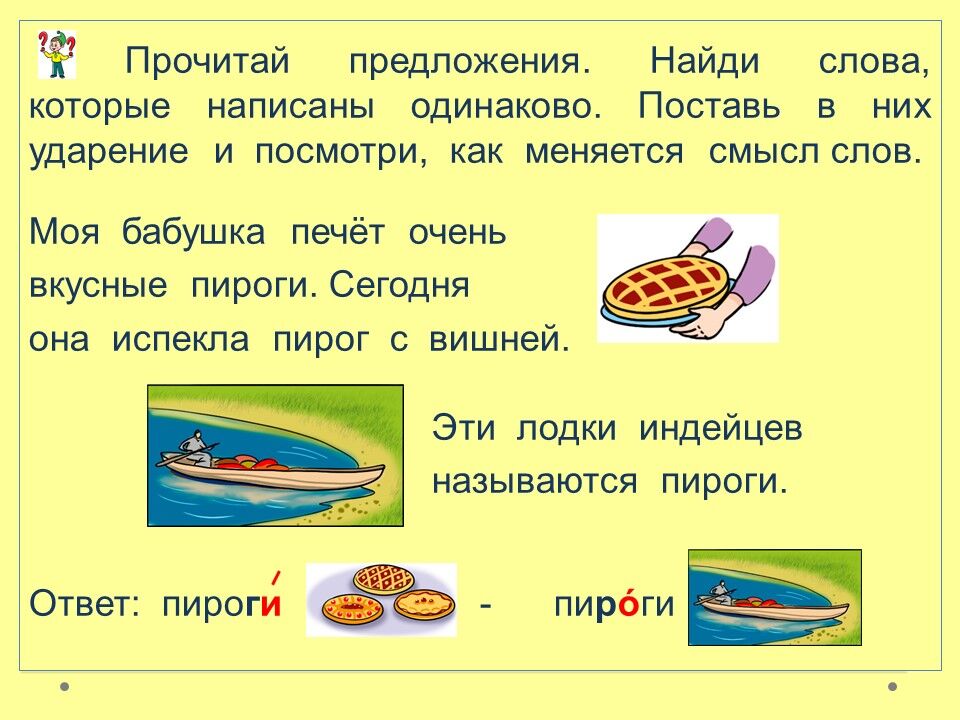 Прочитай предложения. Найди слова, которые написаны одинаково. Поставь в них ударение и посмотри, как меняется смысл слов.

Моя бабушка печёт очень вкусные пироги. Сегодня она испекла пирог с вишней.

Эти лодки индейцев называются пироги.

Ответ: пироги́ - пиро́ги